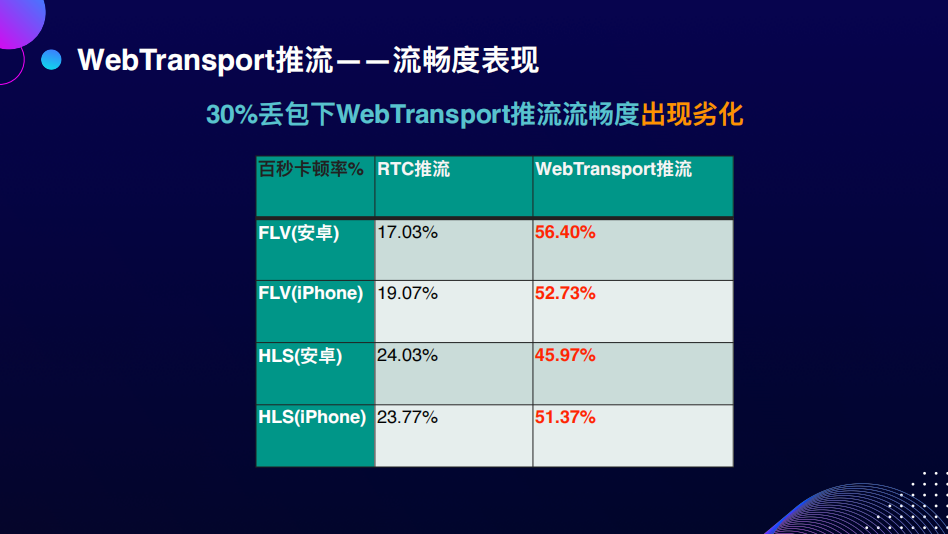 WebTransport推流——流畅度表现

30%丢包下WebTransport推流流畅度出现劣化

| 百秒卡顿率% | RTC推流 | WebTransport推流 |
|---|---|---|
| FLV(安卓) | 17.03% | 56.40% |
| FLV(iPhone) | 19.07% | 52.73% |
| HLS(安卓) | 24.03% | 45.97% |
| HLS(iPhone) | 23.77% | 51.37% |